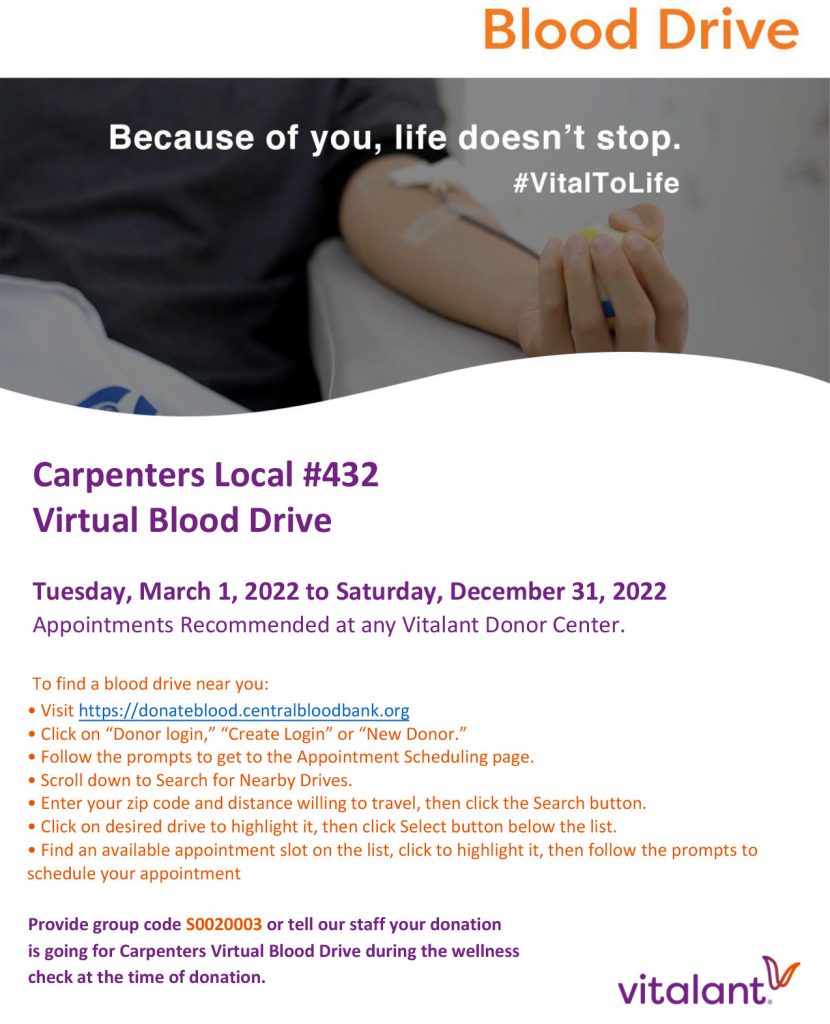 Blood Drive

Because of you, life doesn't stop.
#VitalToLife

Carpenters Local #432
Virtual Blood Drive

Tuesday, March 1, 2022 to Saturday, December 31, 2022
Appointments Recommended at any Vitalant Donor Center.

To find a blood drive near you:
• Visit https://donateblood.centralbloodbank.org
• Click on "Donor login," "Create Login" or "New Donor."
• Follow the prompts to get to the Appointment Scheduling page.
• Scroll down to Search for Nearby Drives.
• Enter your zip code and distance willing to travel, then click the Search button.
• Click on desired drive to highlight it, then click Select button below the list.
• Find an available appointment slot on the list, click to highlight it, then follow the prompts to schedule your appointment

Provide group code S0020003 or tell our staff your donation is going for Carpenters Virtual Blood Drive during the wellness check at the time of donation.

vitalant